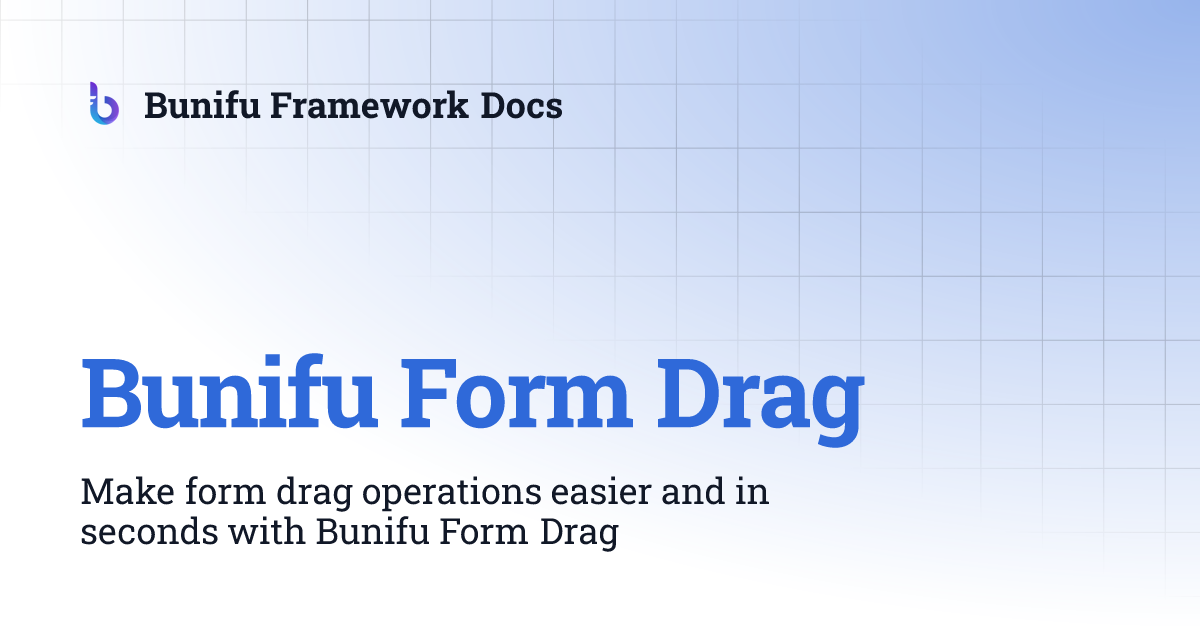 Bunifu Framework Docs

Bunifu Form Drag

Make form drag operations easier and in seconds with Bunifu Form Drag